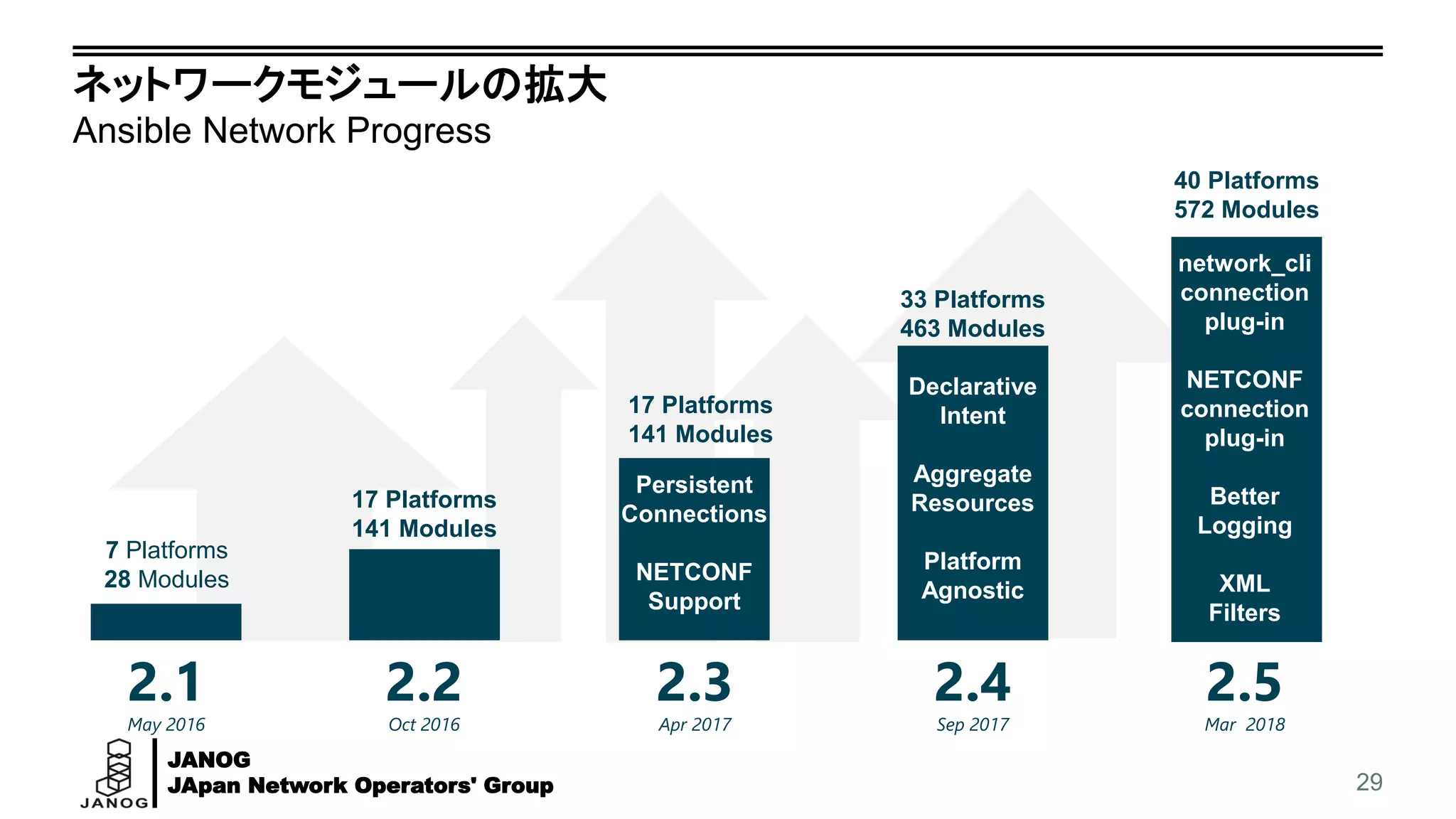 ネットワークモジュールの拡大
Ansible Network Progress

7 Platforms
28 Modules

2.1
May 2016

17 Platforms
141 Modules

2.2
Oct 2016

17 Platforms
141 Modules

Persistent Connections

NETCONF Support

2.3
Apr 2017

33 Platforms
463 Modules

Declarative Intent

Aggregate Resources

Platform Agnostic

2.4
Sep 2017

40 Platforms
572 Modules

network_cli connection plug-in

NETCONF connection plug-in

Better Logging

XML Filters

2.5
Mar 2018

JANOG
JANOG
JApan Network Operators' Group

29